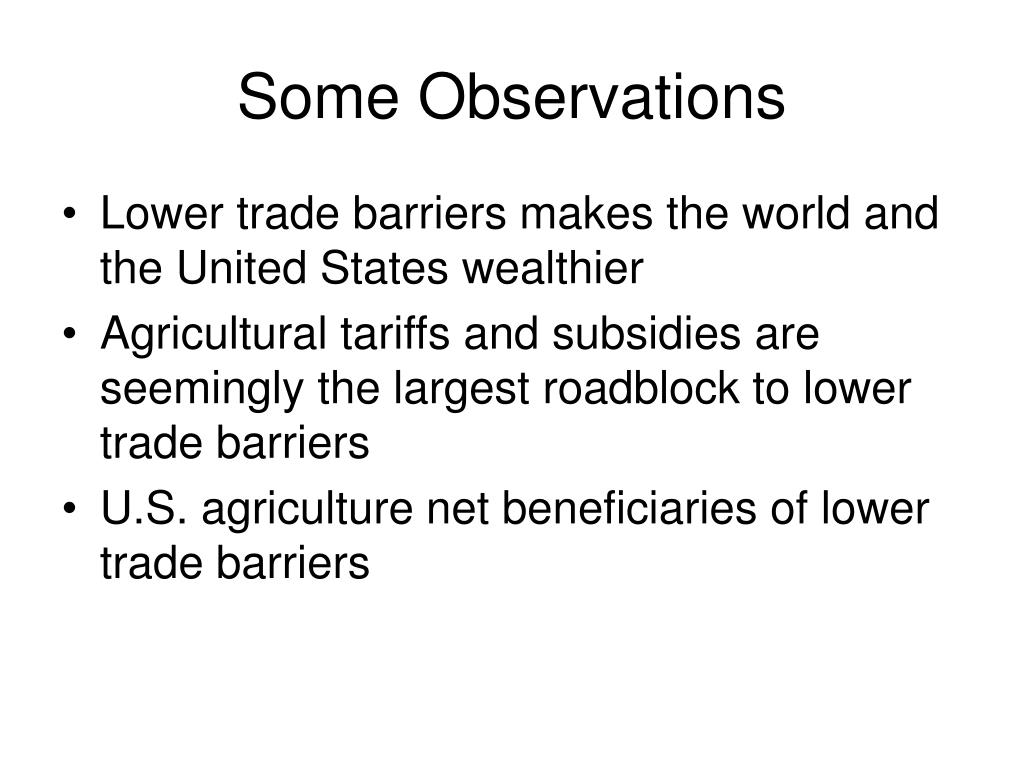 Some Observations

• Lower trade barriers makes the world and the United States wealthier
• Agricultural tariffs and subsidies are seemingly the largest roadblock to lower trade barriers
• U.S. agriculture net beneficiaries of lower trade barriers